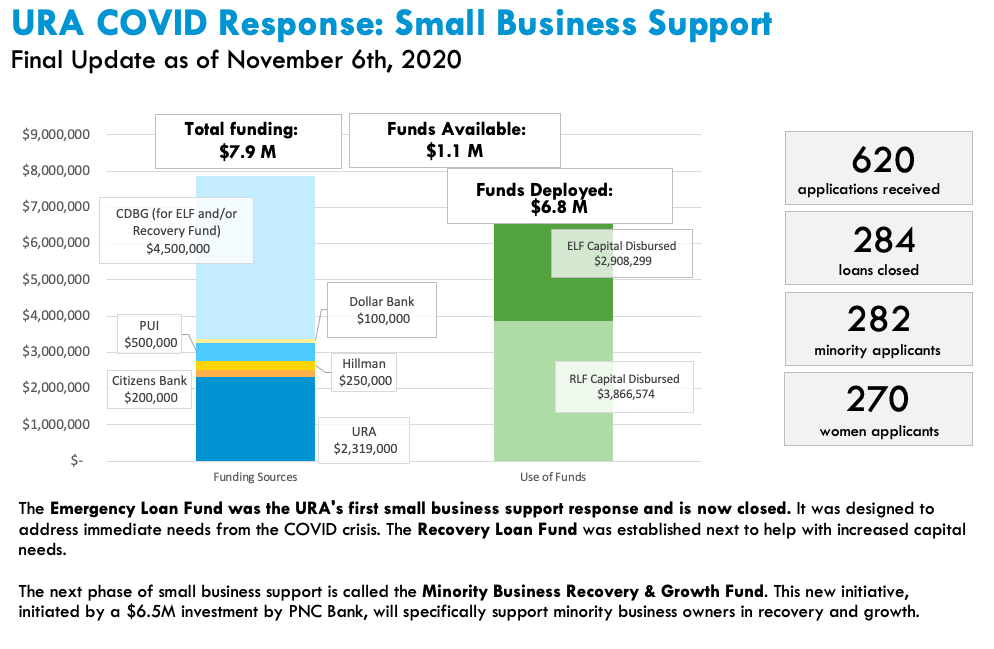 URA COVID Response: Small Business Support
Final Update as of November 6th, 2020

$9,000,000
$8,000,000
$7,000,000
$6,000,000
$5,000,000
$4,000,000
$3,000,000
$2,000,000
$1,000,000
$-

Total funding:
$7.9 M

Funds Available:
$1.1 M

Funds Deployed:
$6.8 M

CDBG (for ELF and/or Recovery Fund)
$4,500,000

Dollar Bank
$100,000

PUI
$500,000

Hillman
$250,000

Citizens Bank
$200,000

URA
$2,319,000

ELF Capital Disbursed
$2,908,299

RLF Capital Disbursed
$3,866,574

Funding Sources

Use of Funds

620
applications received

284
loans closed

282
minority applicants

270
women applicants

The Emergency Loan Fund was the URA's first small business support response and is now closed. It was designed to address immediate needs from the COVID crisis. The Recovery Loan Fund was established next to help with increased capital needs.

The next phase of small business support is called the Minority Business Recovery & Growth Fund. This new initiative, initiated by a $6.5M investment by PNC Bank, will specifically support minority business owners in recovery and growth.